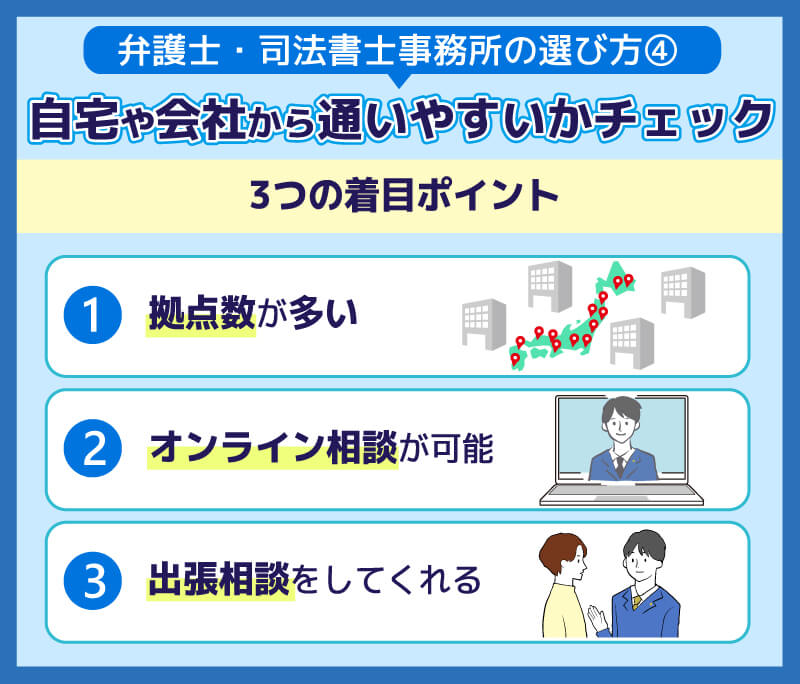 弁護士・司法書士事務所の選び方④

自宅や会社から通いやすいかチェック

3つの着目ポイント

1 拠点数が多い

2 オンライン相談が可能

3 出張相談をしてくれる